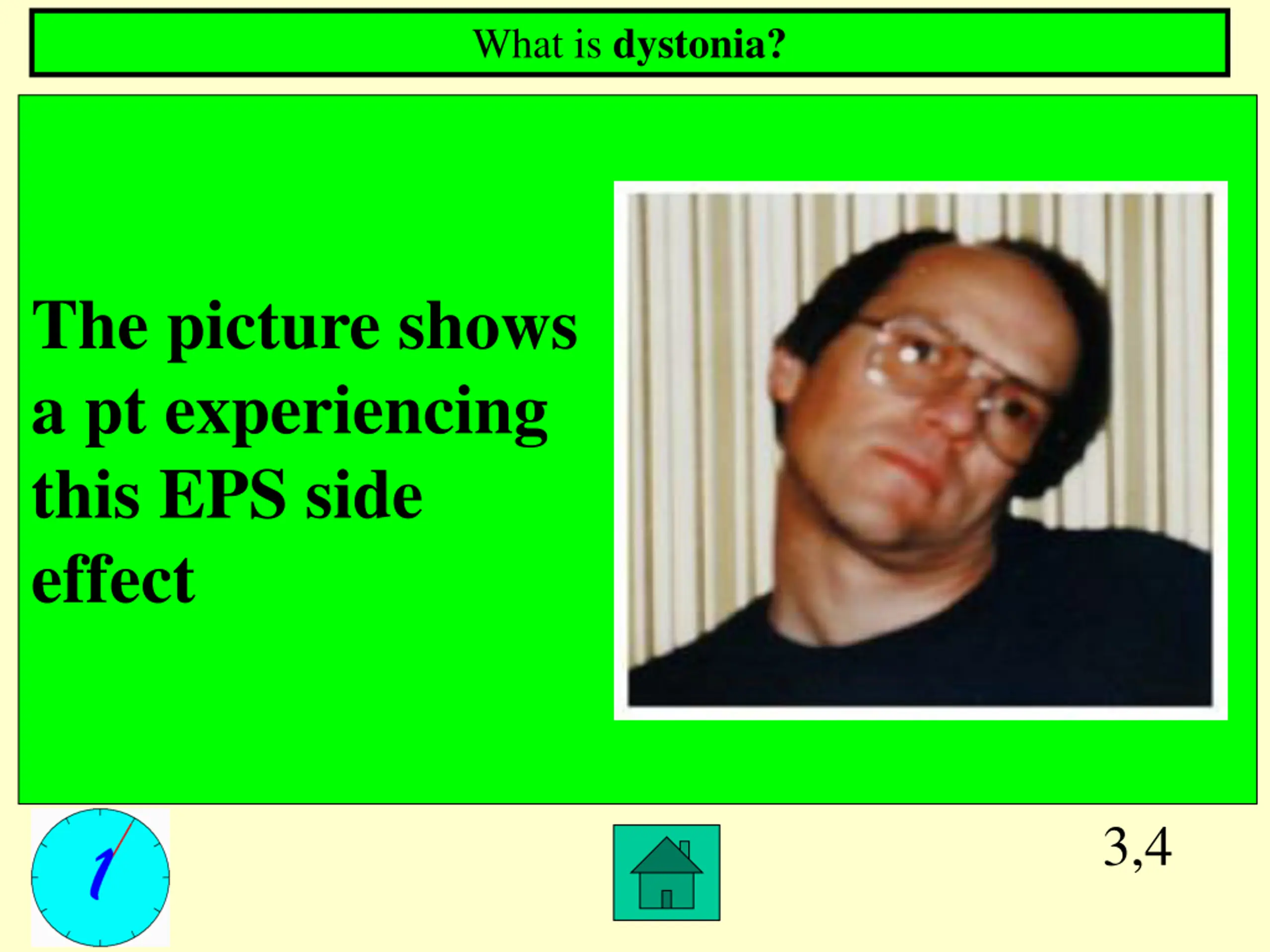 What is dystonia?

The picture shows a pt experiencing this EPS side effect

1

3,4